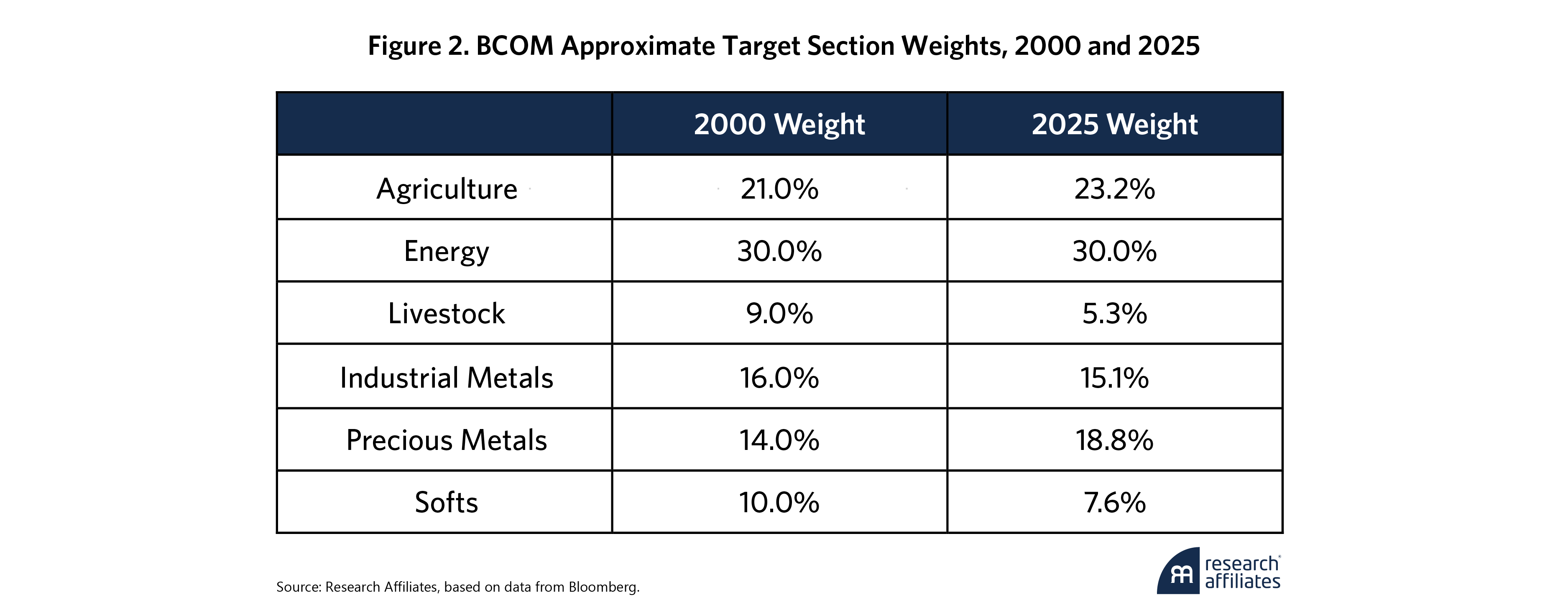 Figure 2. BCOM Approximate Target Section Weights, 2000 and 2025

| | 2000 Weight | 2025 Weight |
|---|---|---|
| Agriculture | 21.0% | 23.2% |
| Energy | 30.0% | 30.0% |
| Livestock | 9.0% | 5.3% |
| Industrial Metals | 16.0% | 15.1% |
| Precious Metals | 14.0% | 18.8% |
| Softs | 10.0% | 7.6% |

Source: Research Affiliates, based on data from Bloomberg.

research affiliates